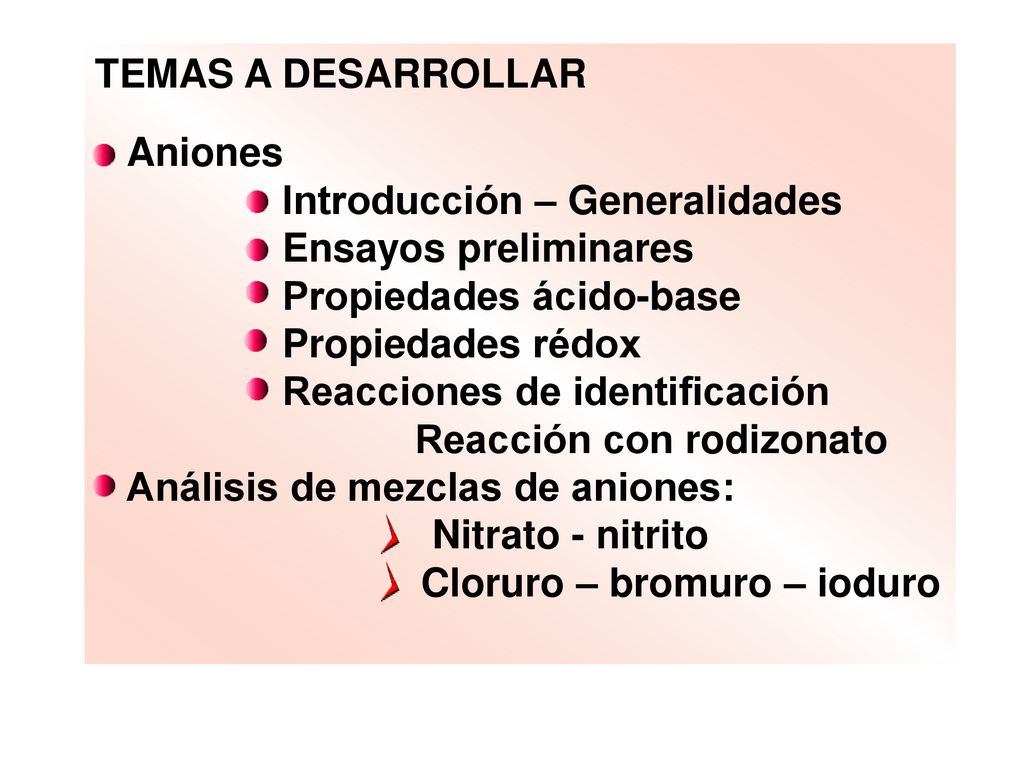 TEMAS A DESARROLLAR

Aniones

Introducción – Generalidades

Ensayos preliminares

Propiedades ácido-base

Propiedades rédox

Reacciones de identificación

Reacción con rodizonato

Análisis de mezclas de aniones:

Nitrato - nitrito

Cloruro – bromuro – ioduro